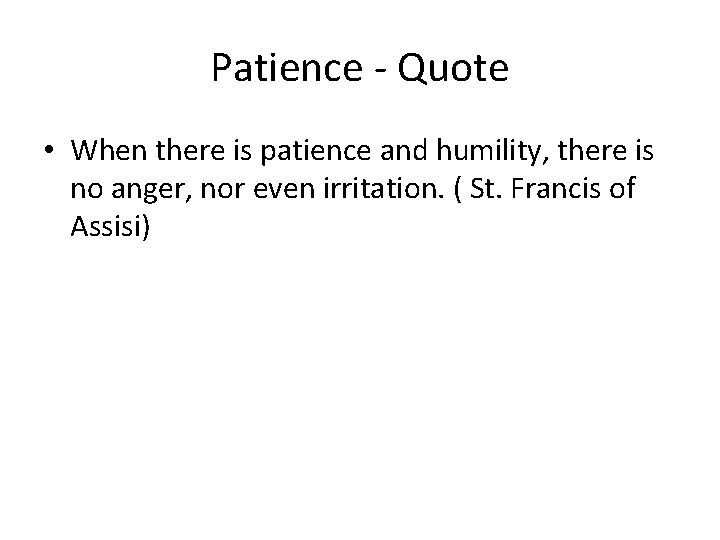 Patience - Quote

• When there is patience and humility, there is no anger, nor even irritation. ( St. Francis of Assisi)